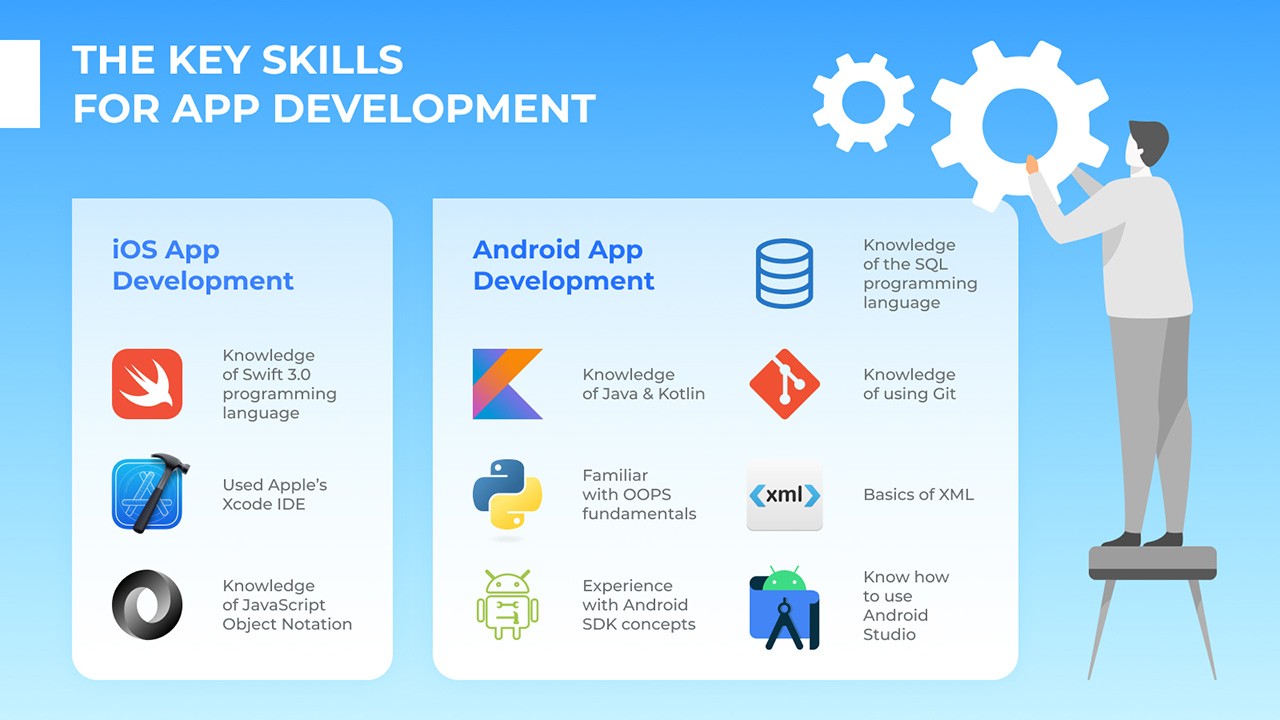 THE KEY SKILLS FOR APP DEVELOPMENT

iOS App Development

Knowledge of Swift 3.0 programming language

Used Apple's Xcode IDE

Knowledge of JavaScript Object Notation

Android App Development

Knowledge of Java & Kotlin

Familiar with OOPS fundamentals

Experience with Android SDK concepts

Knowledge of the SQL programming language

Knowledge of using Git

xml

Basics of XML

Know how to use Android Studio